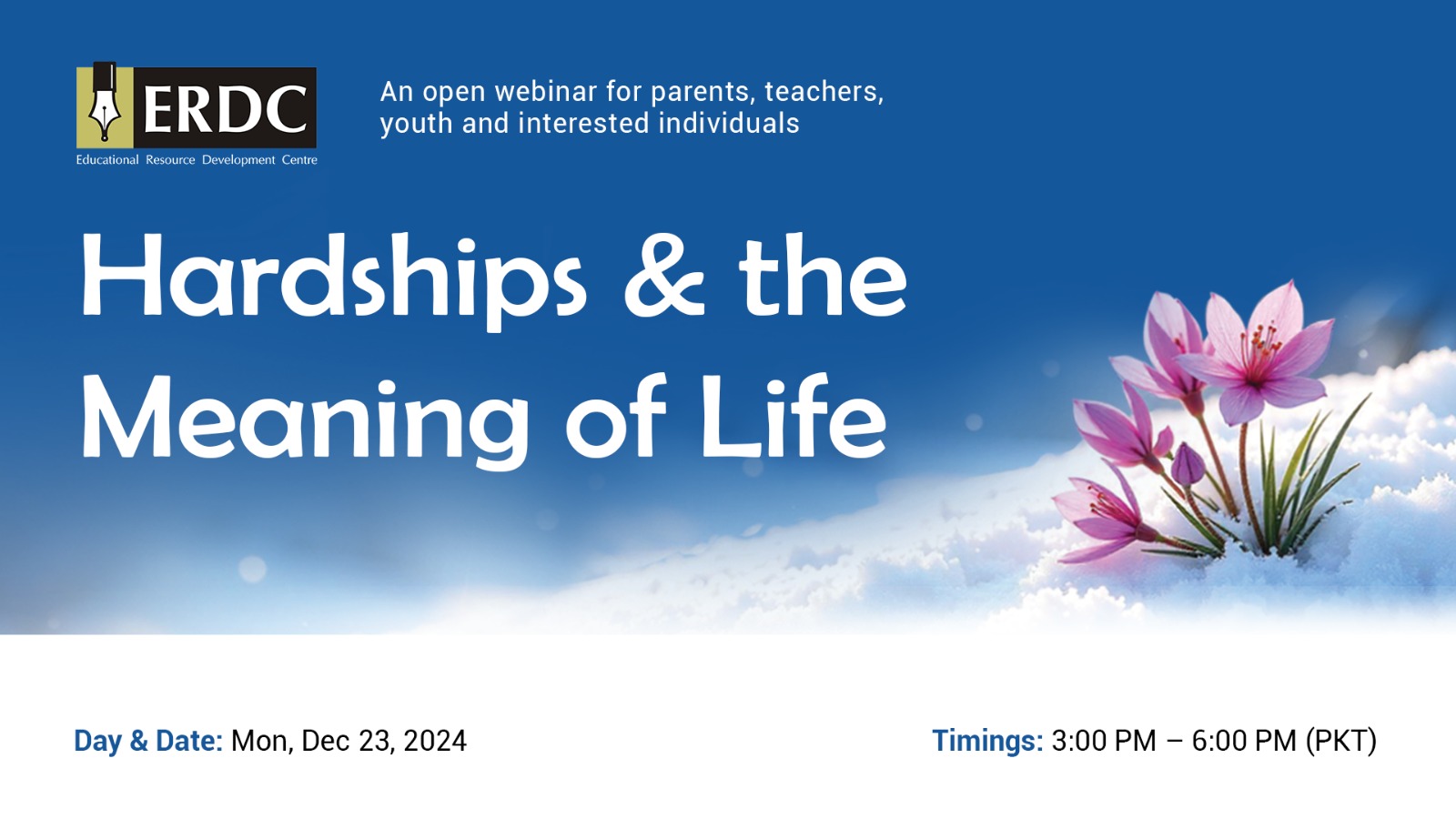 ERDC
Educational Resource Development Centre

An open webinar for parents, teachers, youth and interested individuals

Hardships & the Meaning of Life

Day & Date: Mon, Dec 23, 2024

Timings: 3:00 PM – 6:00 PM (PKT)